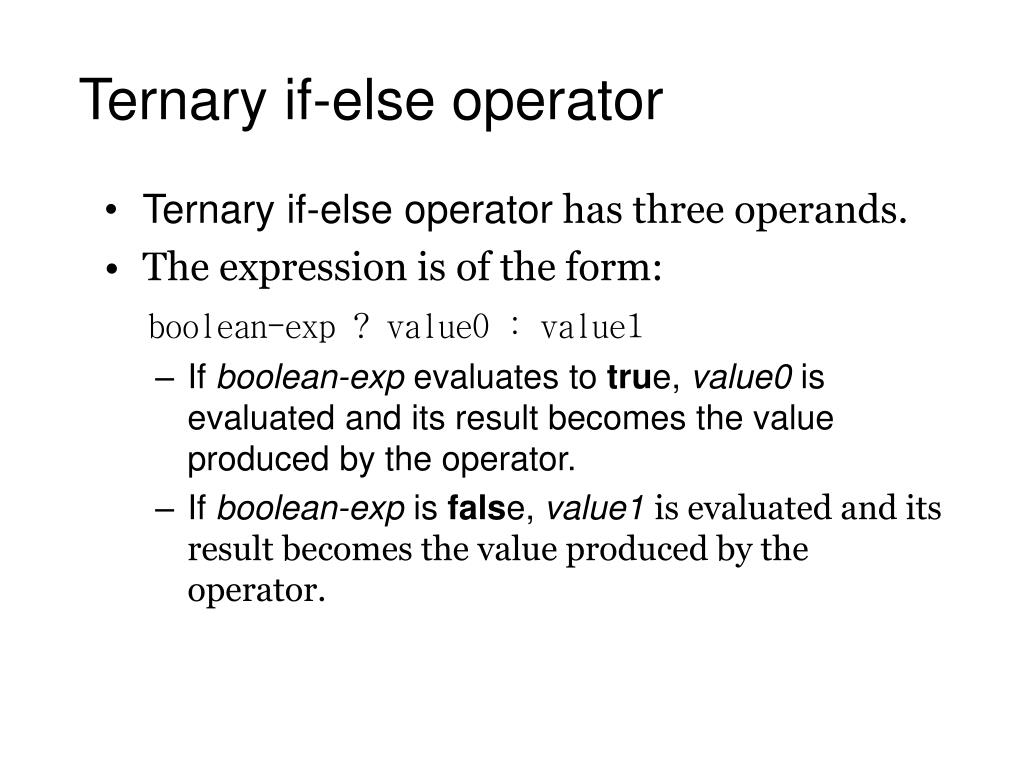 Ternary if-else operator

• Ternary if-else operator has three operands.
• The expression is of the form:

boolean-exp ? value0 : value1

– If boolean-exp evaluates to true, value0 is evaluated and its result becomes the value produced by the operator.
– If boolean-exp is false, value1 is evaluated and its result becomes the value produced by the operator.